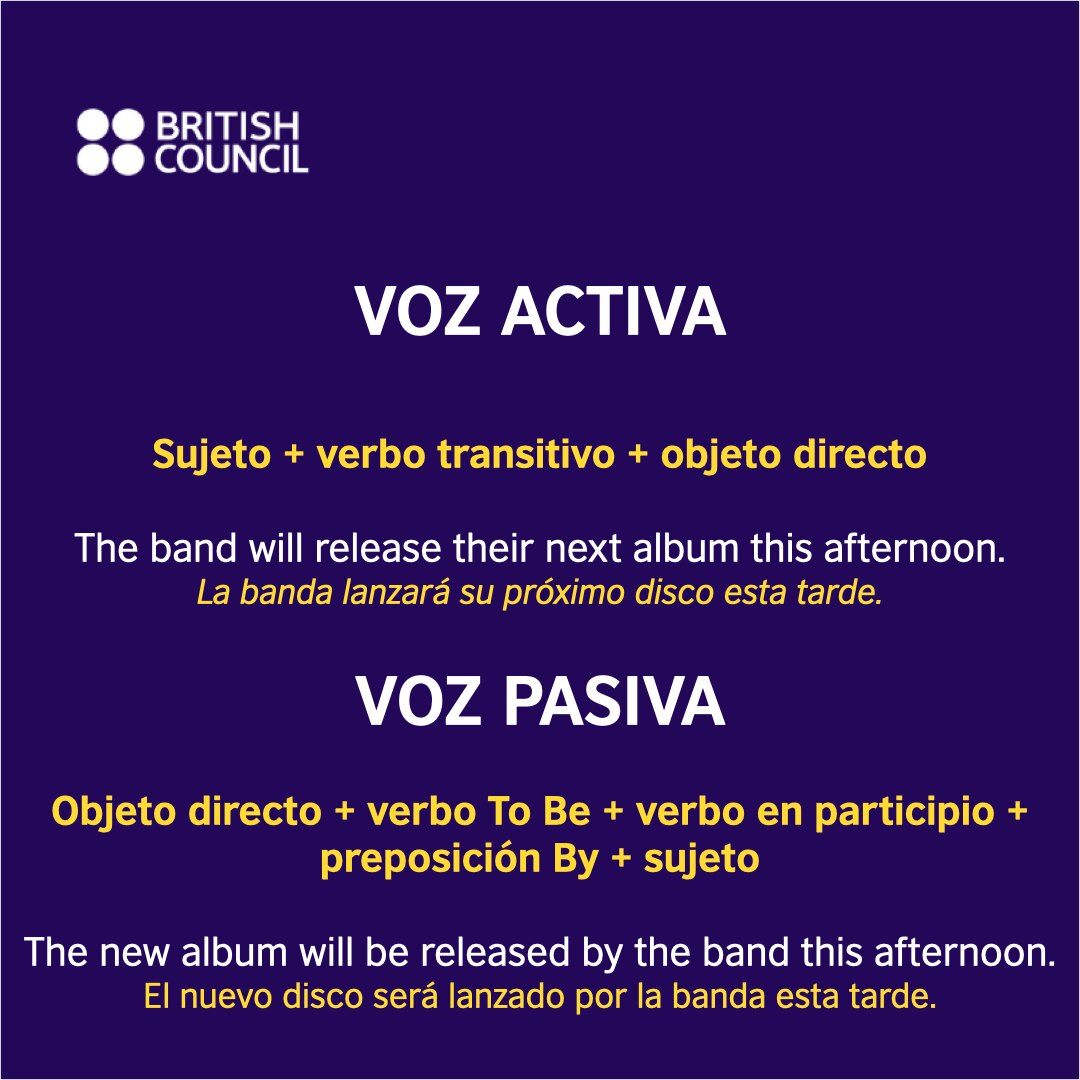 BRITISH COUNCIL

VOZ ACTIVA

Sujeto + verbo transitivo + objeto directo

The band will release their next album this afternoon.
La banda lanzará su próximo disco esta tarde.

VOZ PASIVA

Objeto directo + verbo To Be + verbo en participio + preposición By + sujeto

The new album will be released by the band this afternoon.
El nuevo disco será lanzado por la banda esta tarde.